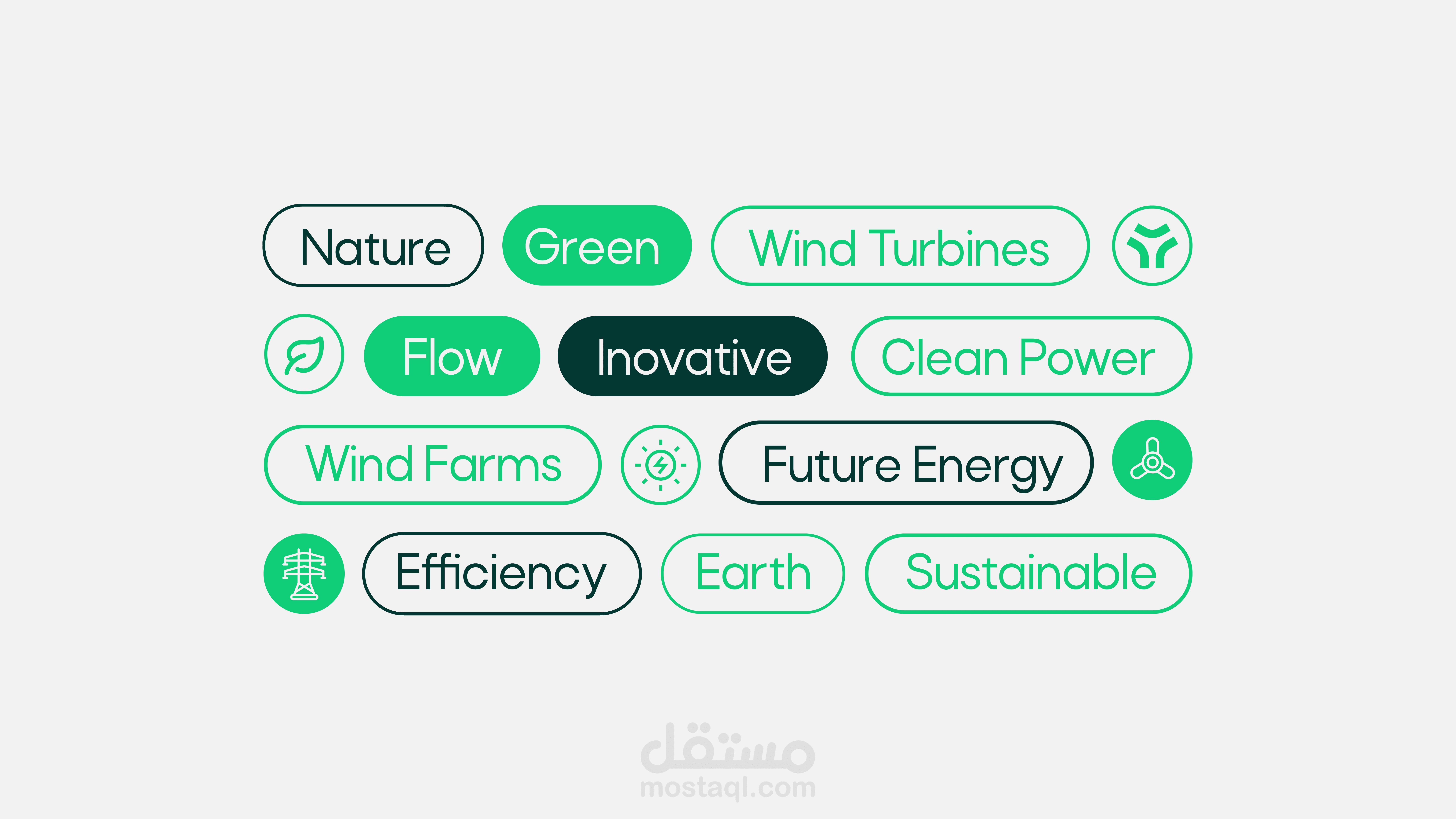 Nature Green Wind Turbines

Flow Inovative Clean Power

Wind Farms Future Energy

Efficiency Earth Sustainable

مستقل
mostaql.com